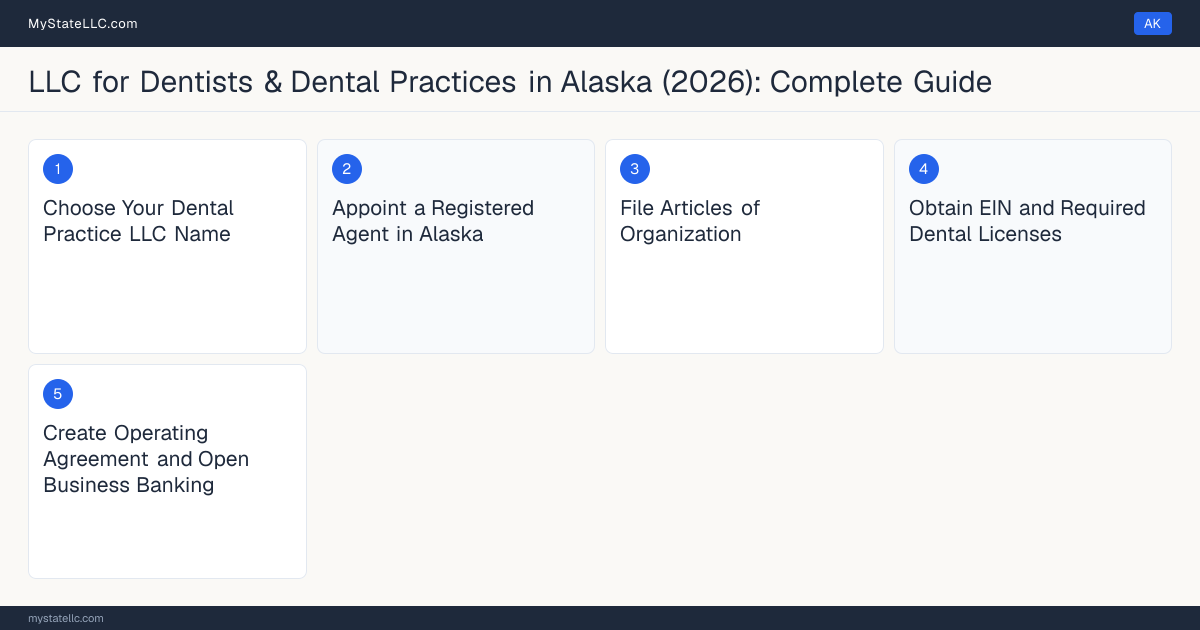 MyStateLLC.com

AK

LLC for Dentists & Dental Practices in Alaska (2026): Complete Guide

1

Choose Your Dental Practice LLC Name

2

Appoint a Registered Agent in Alaska

3

File Articles of Organization

4

Obtain EIN and Required Dental Licenses

5

Create Operating Agreement and Open Business Banking

mystatellc.com